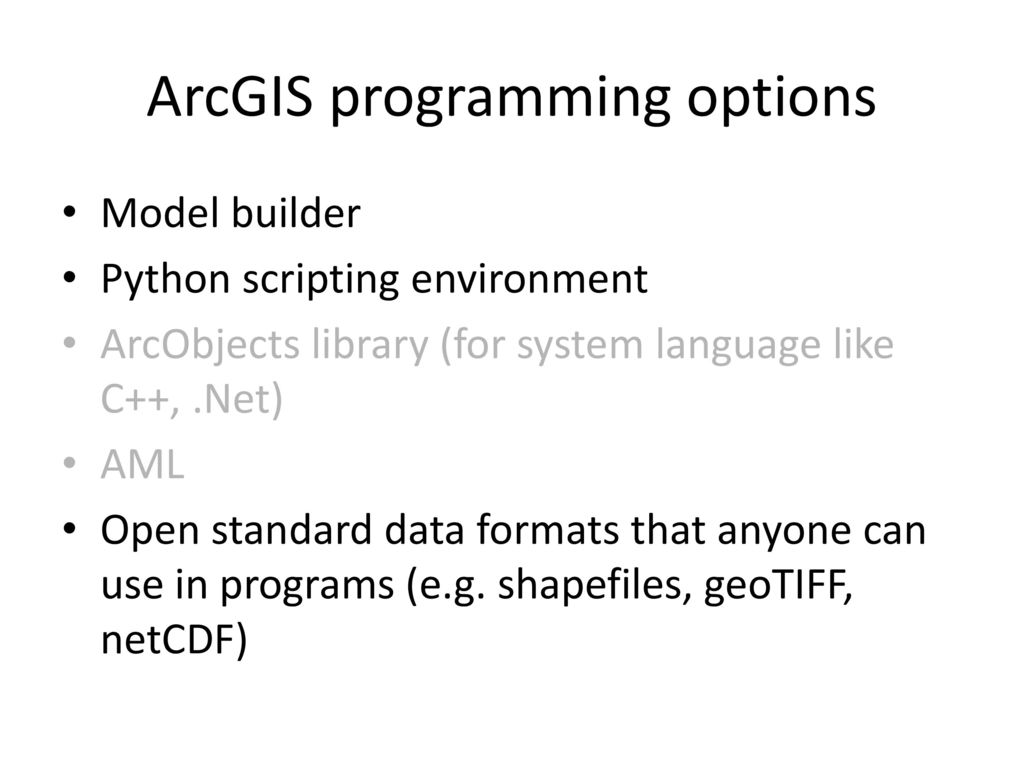 ArcGIS programming options

• Model builder
• Python scripting environment
• ArcObjects library (for system language like C++, .Net)
• AML
• Open standard data formats that anyone can use in programs (e.g. shapefiles, geoTIFF, netCDF)